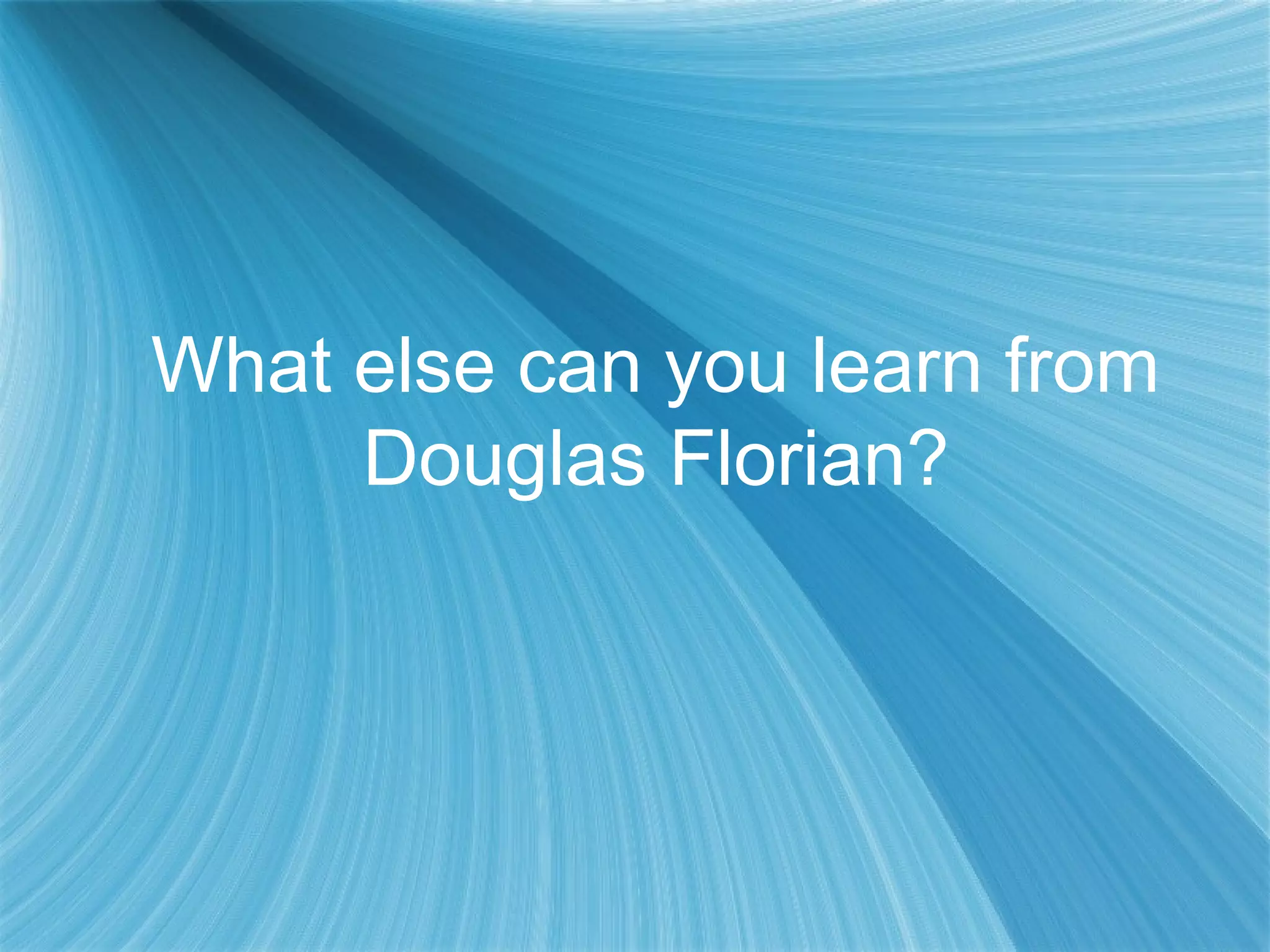 What else can you learn from Douglas Florian?